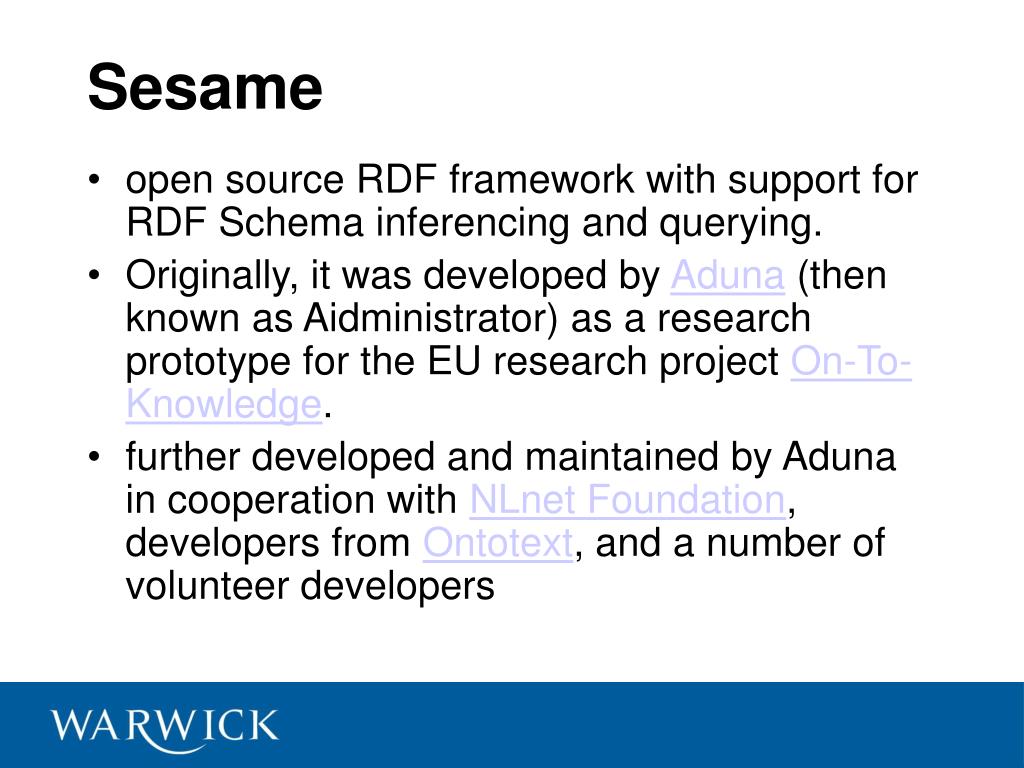 Sesame

• open source RDF framework with support for RDF Schema inferencing and querying.
• Originally, it was developed by Aduna (then known as Aidministrator) as a research prototype for the EU research project On-To-Knowledge.
• further developed and maintained by Aduna in cooperation with NLnet Foundation, developers from Ontotext, and a number of volunteer developers

WARWICK